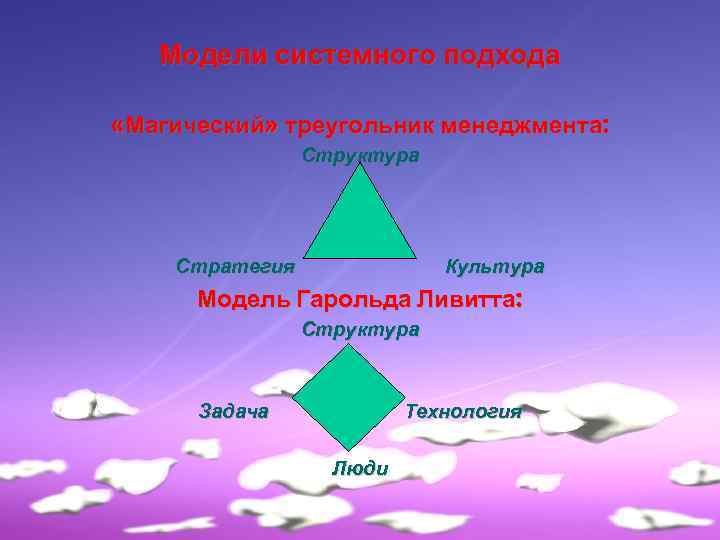 Модели системного подхода

«Магический» треугольник менеджмента:

Структура

Стратегия

Культура

Модель Гарольда Ливитта:

Структура

Задача

Технология

Люди